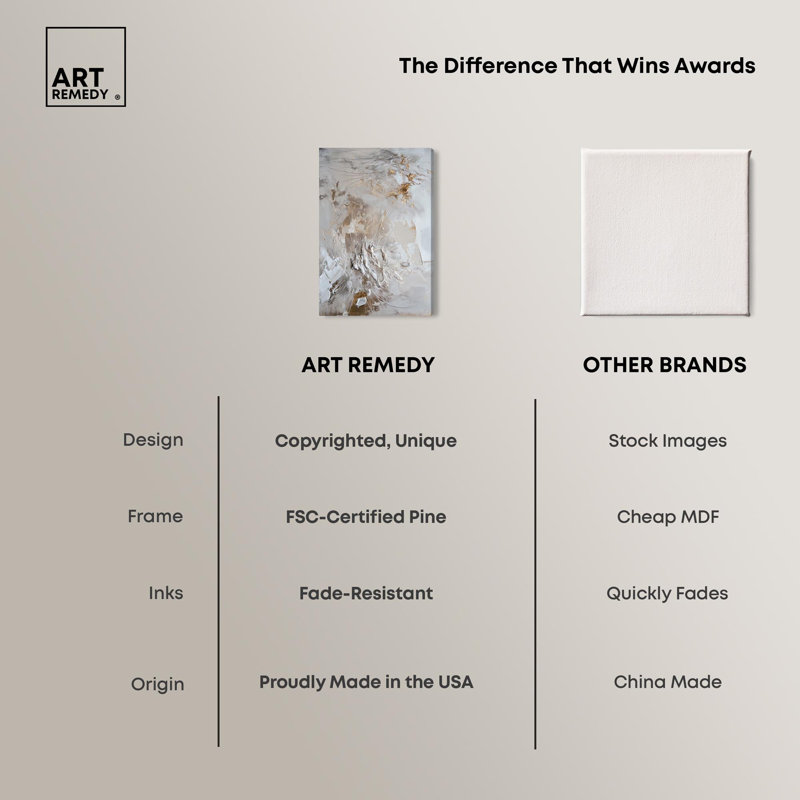 ART REMEDY ®

The Difference That Wins Awards

| | ART REMEDY | OTHER BRANDS |
|---|---|---|
| Design | Copyrighted, Unique | Stock Images |
| Frame | FSC-Certified Pine | Cheap MDF |
| Inks | Fade-Resistant | Quickly Fades |
| Origin | Proudly Made in the USA | China Made |